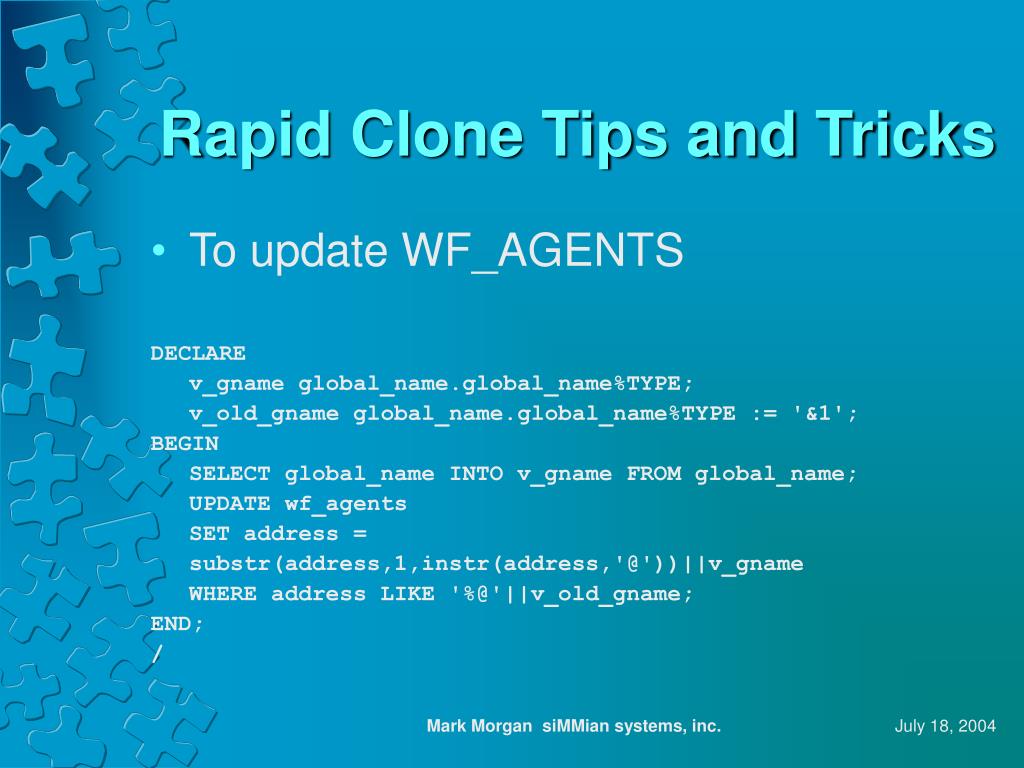 Rapid Clone Tips and Tricks

• To update WF_AGENTS

DECLARE
v_gname global_name.global_name%TYPE;
v_old_gname global_name.global_name%TYPE := '&1';
BEGIN
SELECT global_name INTO v_gname FROM global_name;
UPDATE wf_agents
SET address =
substr(address,1,instr(address,'@'))||v_gname
WHERE address LIKE '%@'||v_old_gname;
END;
/

Mark Morgan siMMian systems, inc.

July 18, 2004